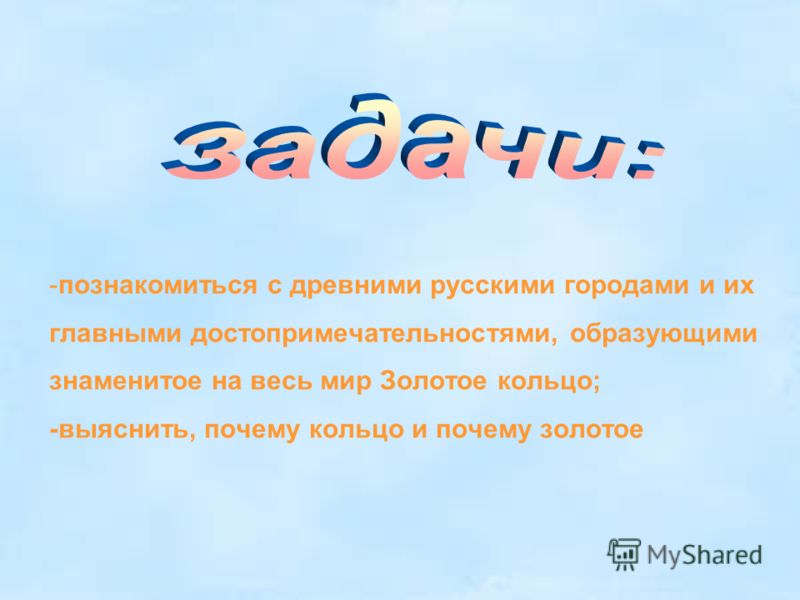 задачи:

-познакомиться с древними русскими городами и их главными достопримечательностями, образующими знаменитое на весь мир Золотое кольцо;
-выяснить, почему кольцо и почему золотое

MyShared